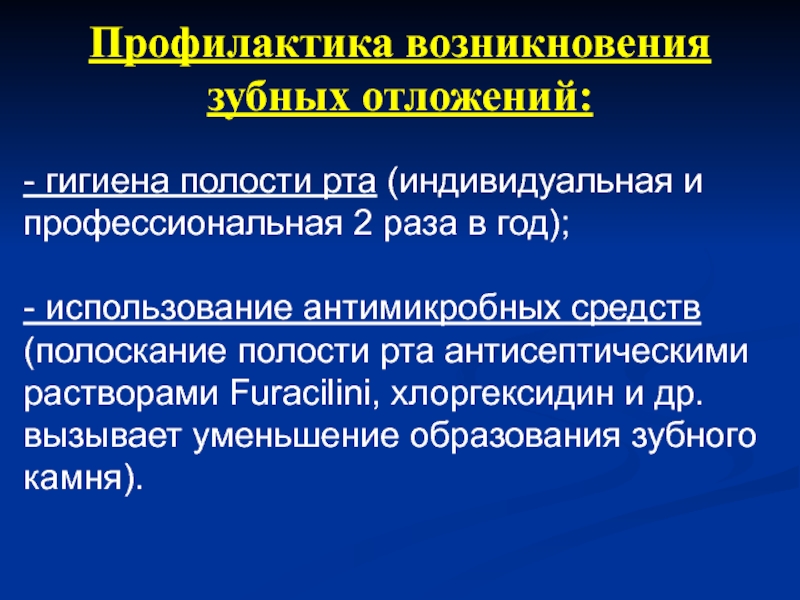 Профилактика возникновения зубных отложений:

- гигиена полости рта (индивидуальная и профессиональная 2 раза в год);

- использование антимикробных средств (полоскание полости рта антисептическими растворами Furacilini, хлоргексидин и др. вызывает уменьшение образования зубного камня).